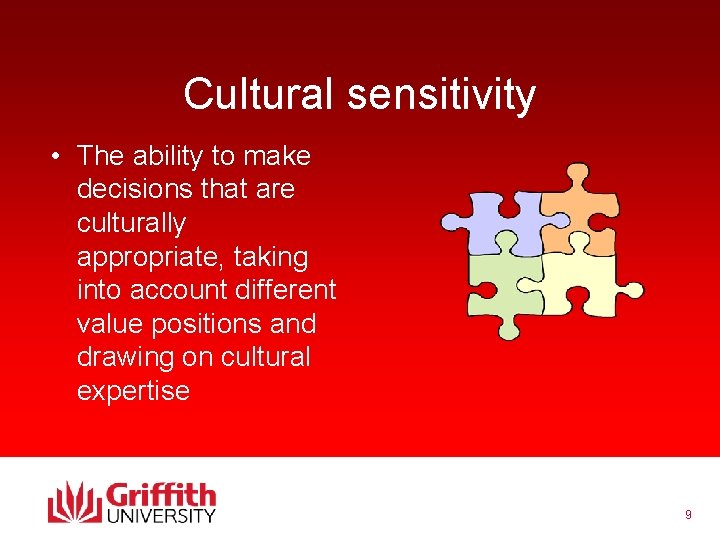 Cultural sensitivity

• The ability to make decisions that are culturally appropriate, taking into account different value positions and drawing on cultural expertise

Griffith UNIVERSITY

9